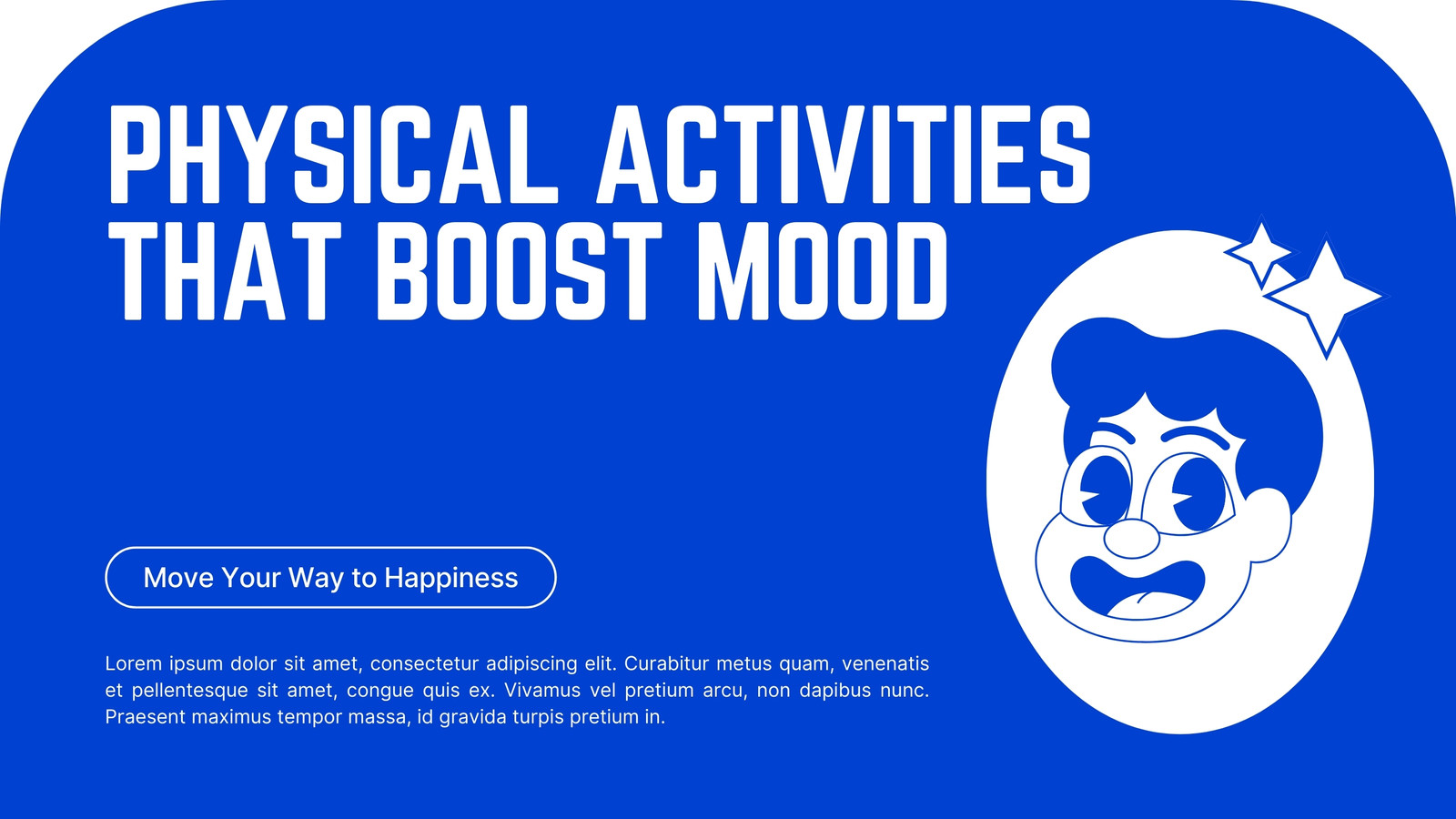 PHYSICAL ACTIVITIES THAT BOOST MOOD

Move Your Way to Happiness

Lorem ipsum dolor sit amet, consectetur adipiscing elit. Curabitur metus quam, venenatis et pellentesque sit amet, congue quis ex. Vivamus vel pretium arcu, non dapibus nunc. Praesent maximus tempor massa, id gravida turpis pretium in.